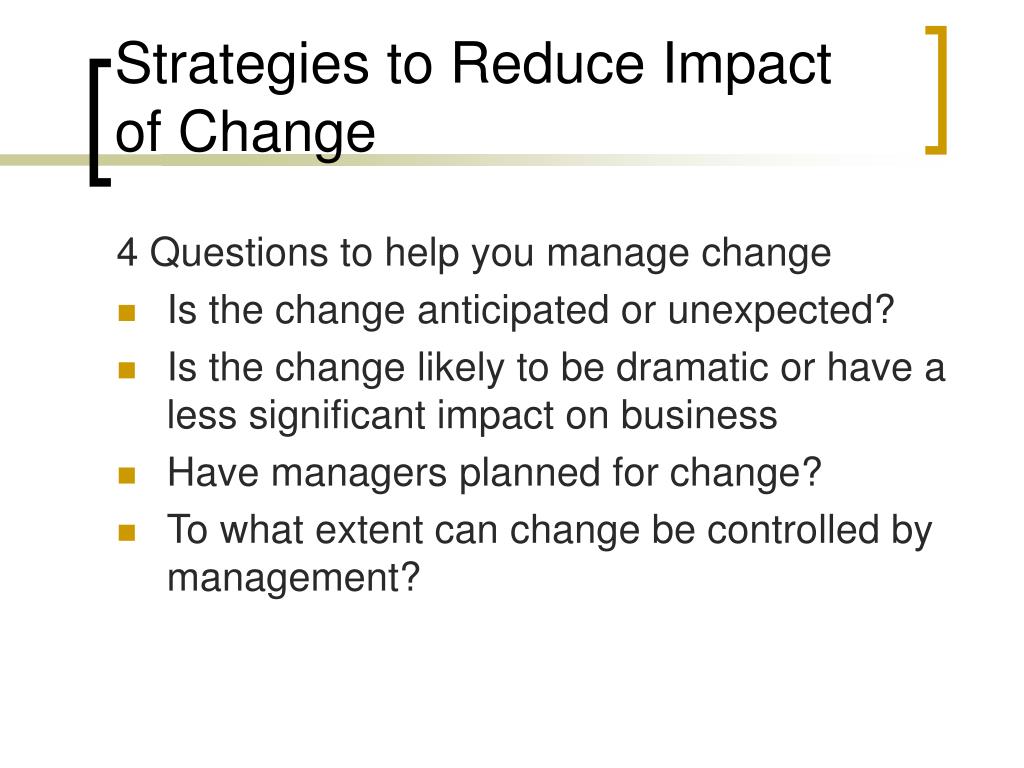 Strategies to Reduce Impact of Change

4 Questions to help you manage change

- Is the change anticipated or unexpected?
- Is the change likely to be dramatic or have a less significant impact on business
- Have managers planned for change?
- To what extent can change be controlled by management?